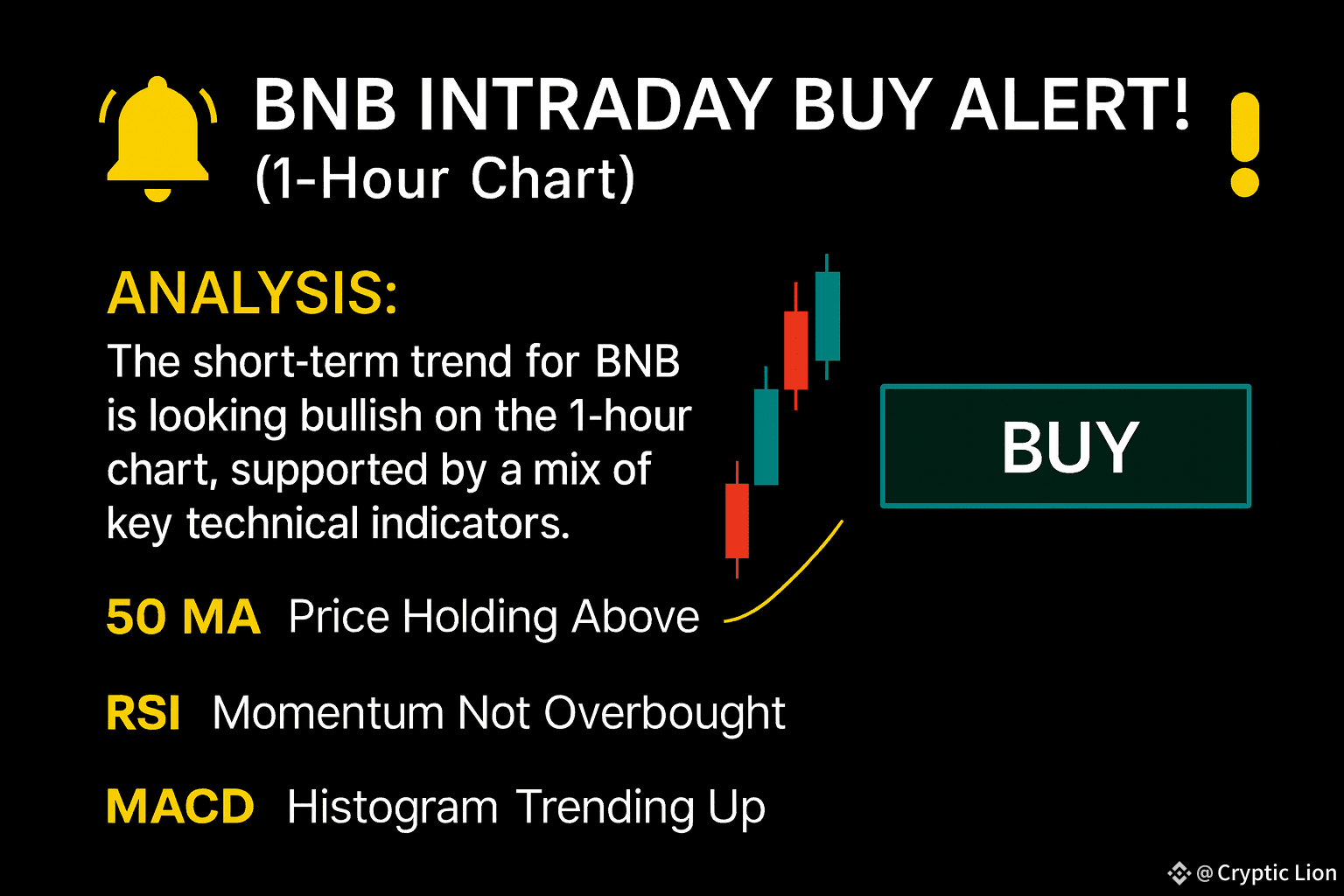 BNB INTRADAY BUY ALERT!
(1-Hour Chart)

ANALYSIS:
The short-term trend for BNB is looking bullish on the 1-hour chart, supported by a mix of key technical indicators.

BUY

50 MA Price Holding Above

RSI Momentum Not Overbought

MACD Histogram Trending Up

@ Cryptic Lion